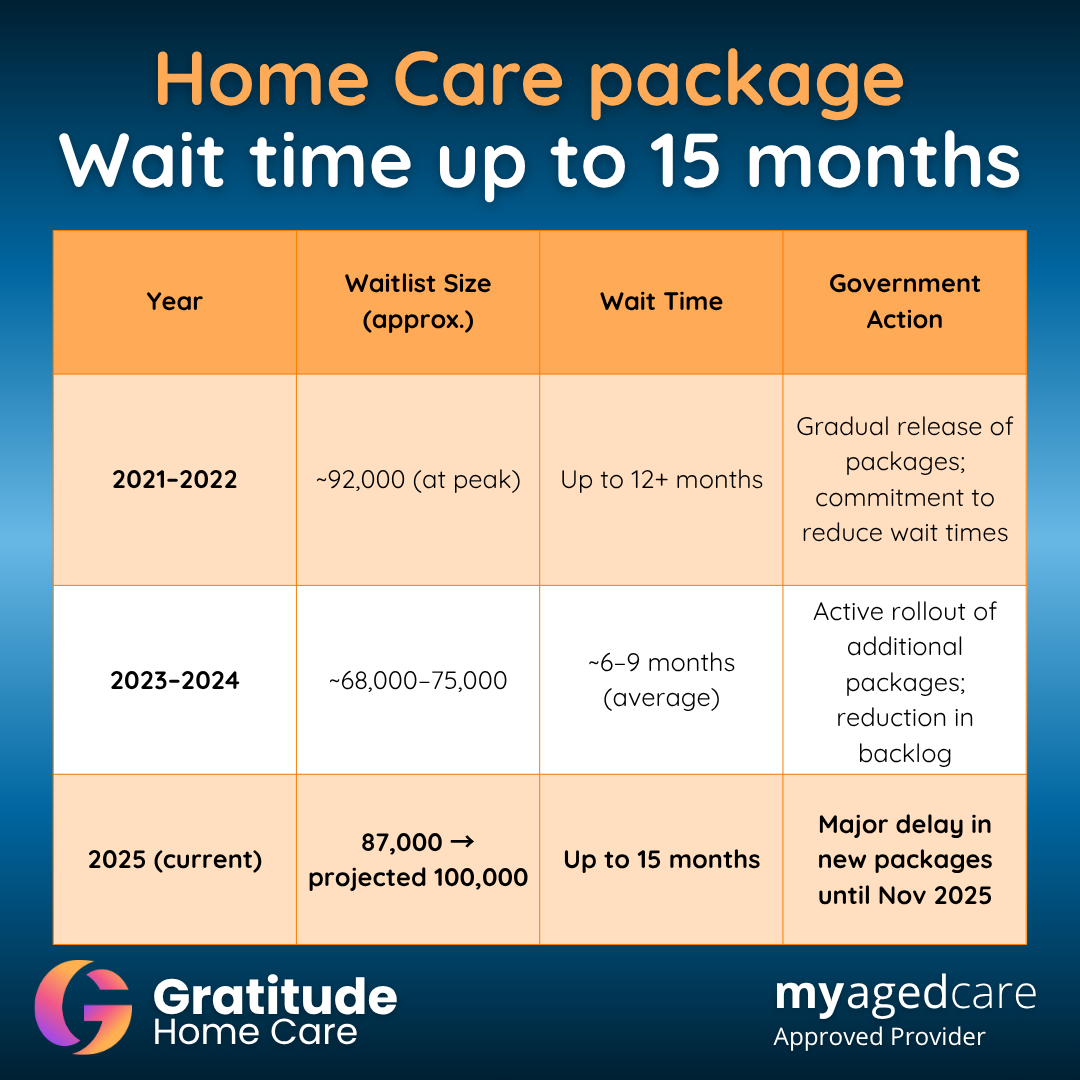 Home Care package
Wait time up to 15 months

| Year | Waitlist Size (approx.) | Wait Time | Government Action |
|---|---|---|---|
| 2021–2022 | ~92,000 (at peak) | Up to 12+ months | Gradual release of packages; commitment to reduce wait times |
| 2023–2024 | ~68,000–75,000 | ~6–9 months (average) | Active rollout of additional packages; reduction in backlog |
| 2025 (current) | 87,000 → projected 100,000 | Up to 15 months | Major delay in new packages until Nov 2025 |

Gratitude
Home Care

myagedcare
Approved Provider